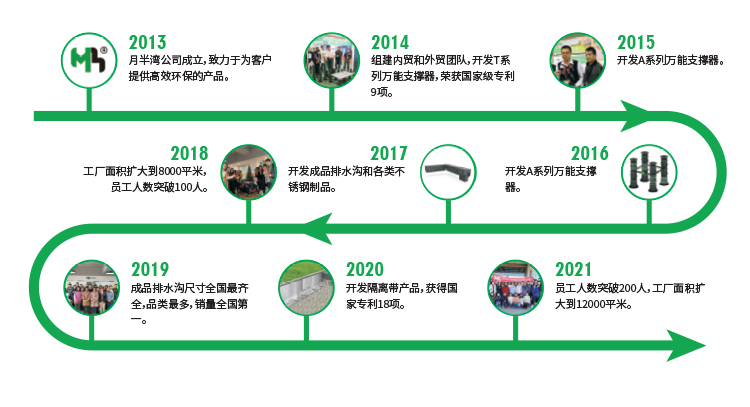 2013
月半湾公司成立，致力于为客户提供高效环保的产品。

2014
组建内贸和外贸团队，开发T系列万能支撑器，荣获国家级专利9项。

2015
开发A系列万能支撑器。

2018
工厂面积扩大到8000平米，员工人数突破100人。

2017
开发成品排水沟和各类不锈钢制品。

2016
开发A系列万能支撑器。

2019
成品排水沟尺寸全国最齐全，品类最多，销量全国第一。

2020
开发隔离带产品，获得国家专利18项。

2021
员工人数突破200人，工厂面积扩大到12000平米。